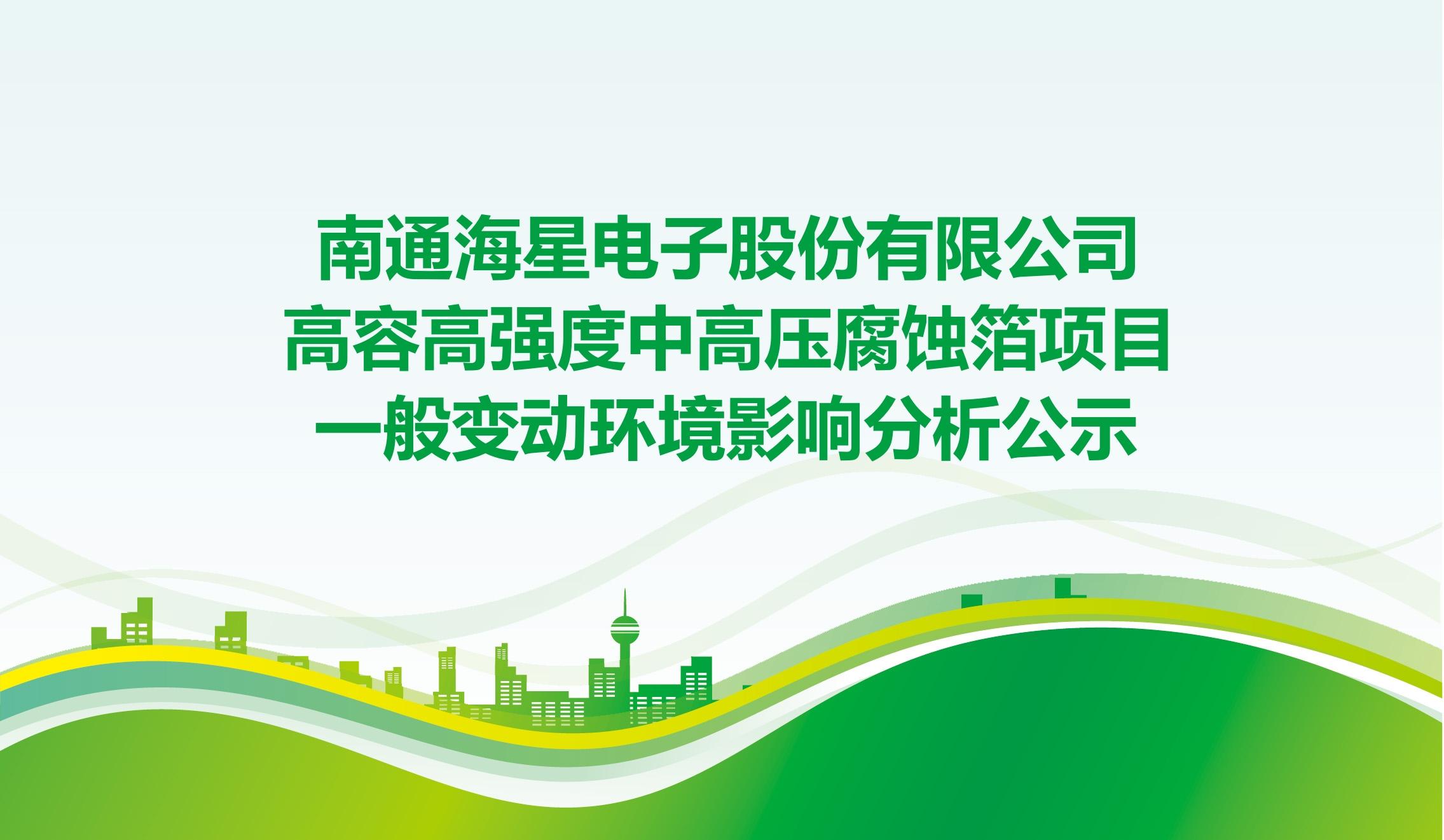 南通海星电子股份有限公司
高容高强度中高压腐蚀箔项目
一般变动环境影响分析公示